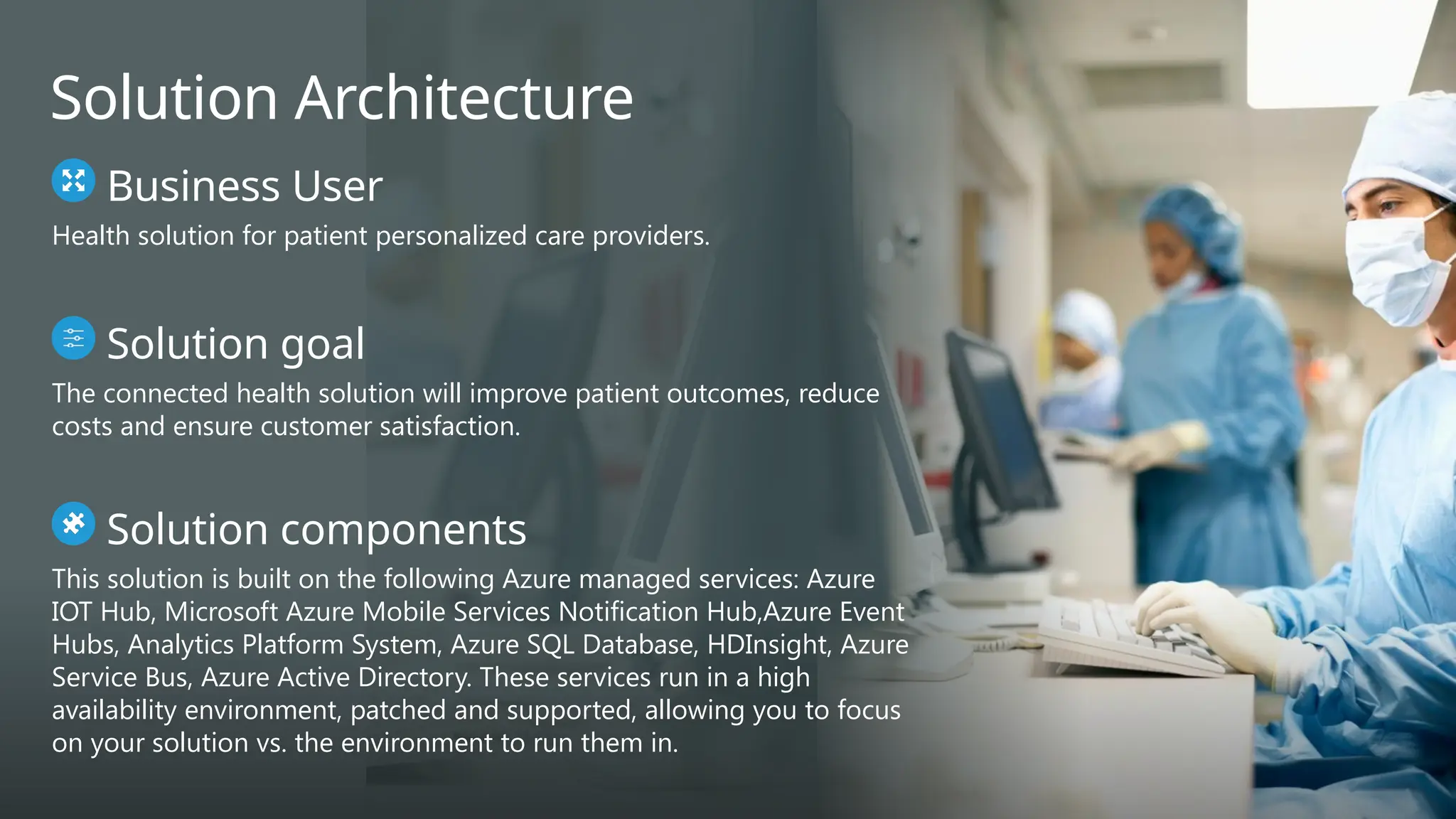 Solution Architecture

Business User

Health solution for patient personalized care providers.

Solution goal

The connected health solution will improve patient outcomes, reduce costs and ensure customer satisfaction.

Solution components

This solution is built on the following Azure managed services: Azure IOT Hub, Microsoft Azure Mobile Services Notification Hub,Azure Event Hubs, Analytics Platform System, Azure SQL Database, HDInsight, Azure Service Bus, Azure Active Directory. These services run in a high availability environment, patched and supported, allowing you to focus on your solution vs. the environment to run them in.